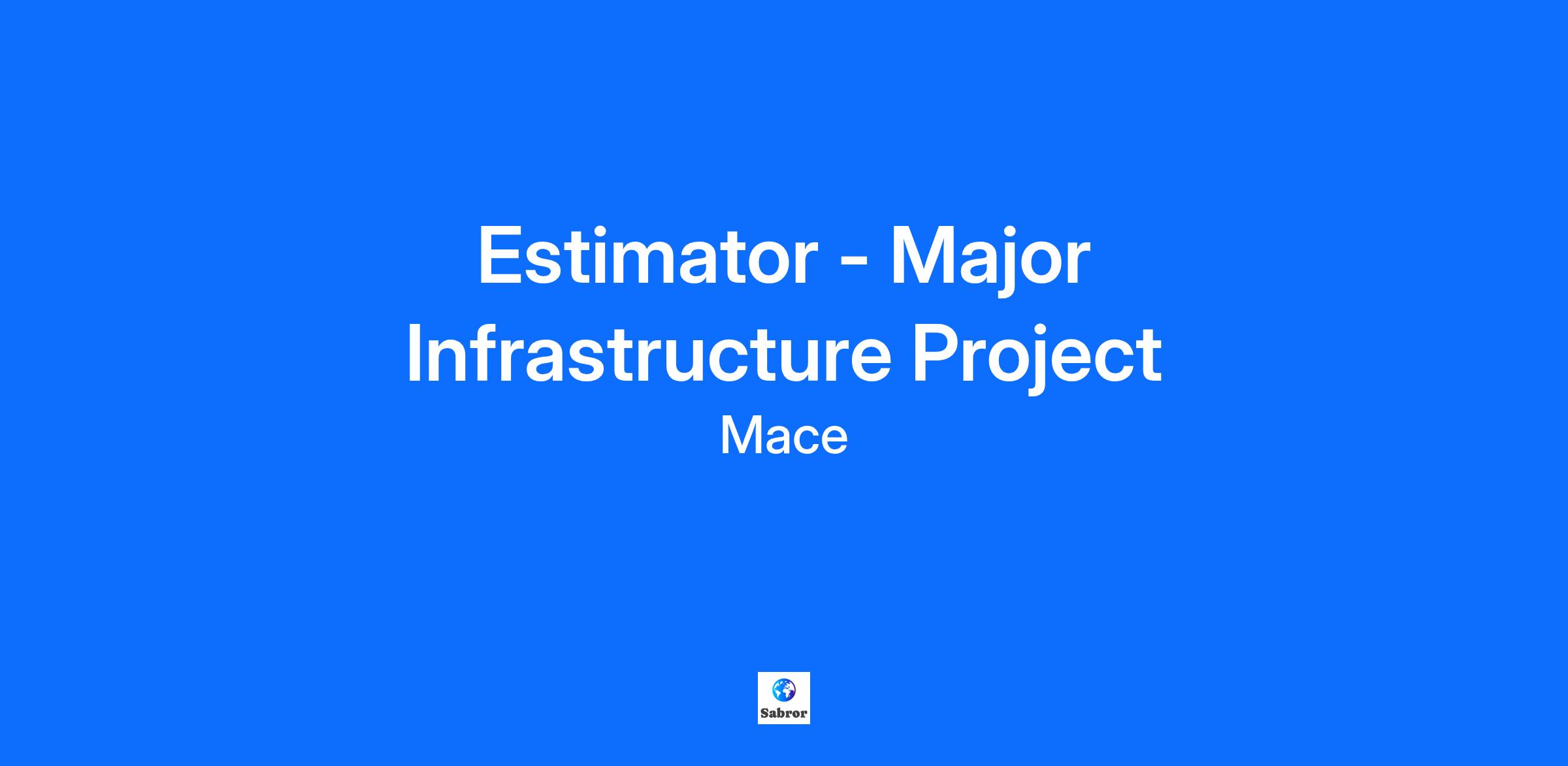 Estimator - Major Infrastructure Project

Mace

Sabror